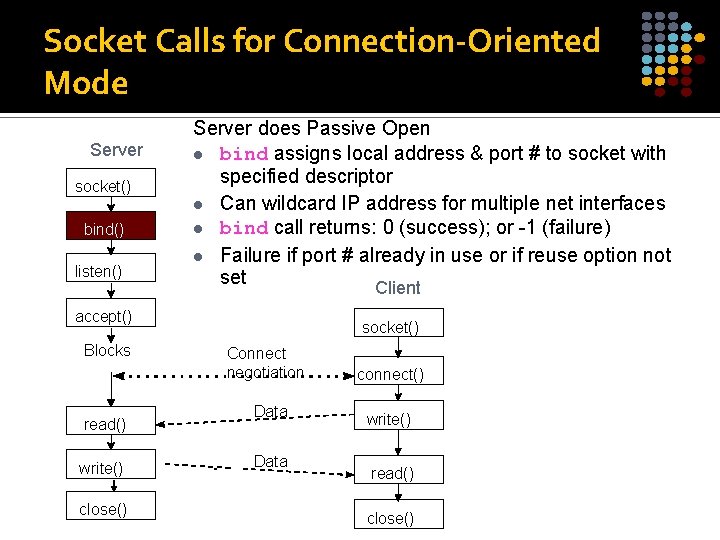 Socket Calls for Connection-Oriented Mode

Server does Passive Open

- bind assigns local address & port # to socket with specified descriptor
- Can wildcard IP address for multiple net interfaces
- bind call returns: 0 (success); or -1 (failure)
- Failure if port # already in use or if reuse option not set

Server

socket()

bind()

listen()

accept()

Blocks

read()

write()

close()

Connect negotiation

Data

Data

Client

socket()

connect()

write()

read()

close()